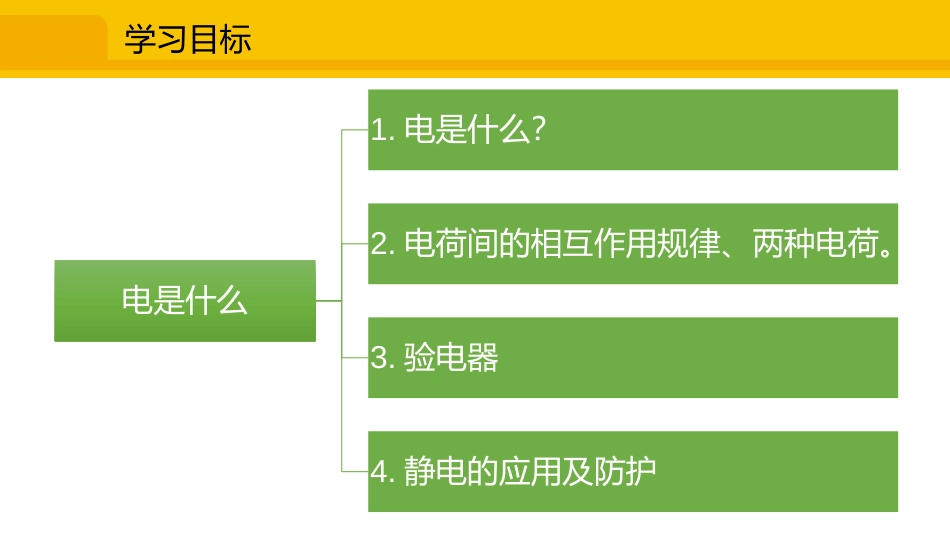 学习目标

电是什么

1. 电是什么?

2. 电荷间的相互作用规律、两种电荷。

3. 验电器

4. 静电的应用及防护